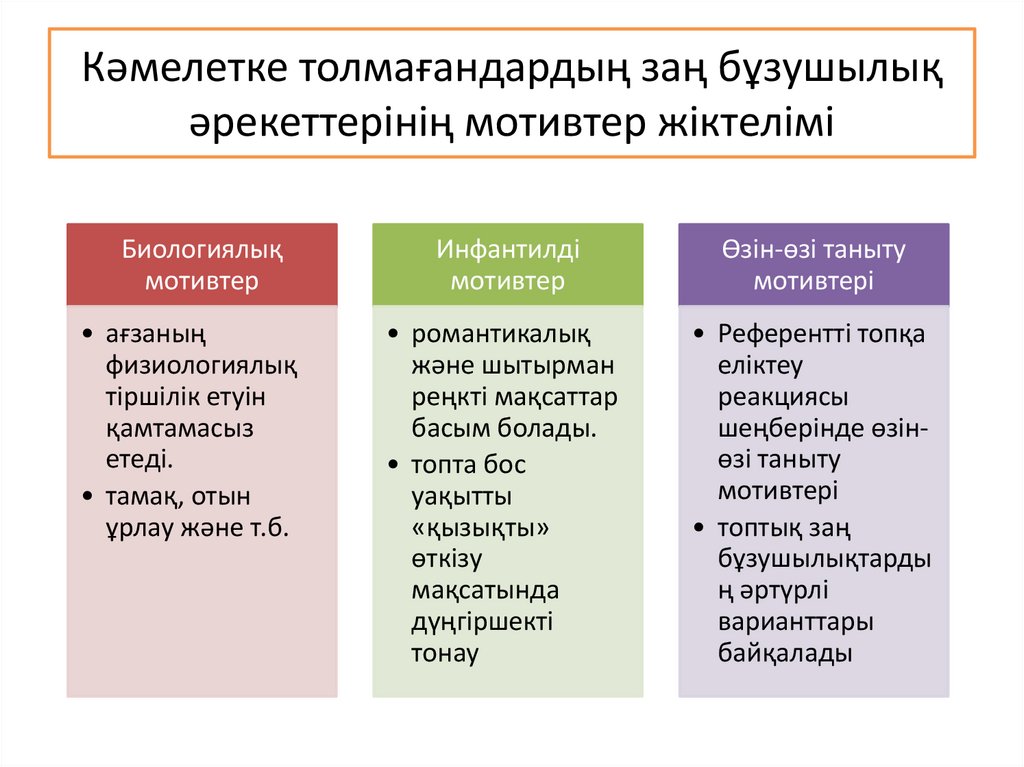 Кәмелетке толмағандардың заң бұзушылық әрекеттерінің мотивтер жіктелімі

Биологиялық мотивтер

• ағзаның физиологиялық тіршілік етуін қамтамасыз етеді.
• тамақ, отын ұрлау және т.б.

Инфантилді мотивтер

• романтикалық және шытырман реңкті мақсаттар басым болады.
• топта бос уақытты «қызықты» өткізу мақсатында дүңгіршекті тонау

Өзін-өзі таныту мотивтері

• Референтті топқа еліктеу реакциясы шеңберінде өзін-өзі таныту мотивтері
• топтық заң бұзушылықтардың әртүрлі варианттары байқалады